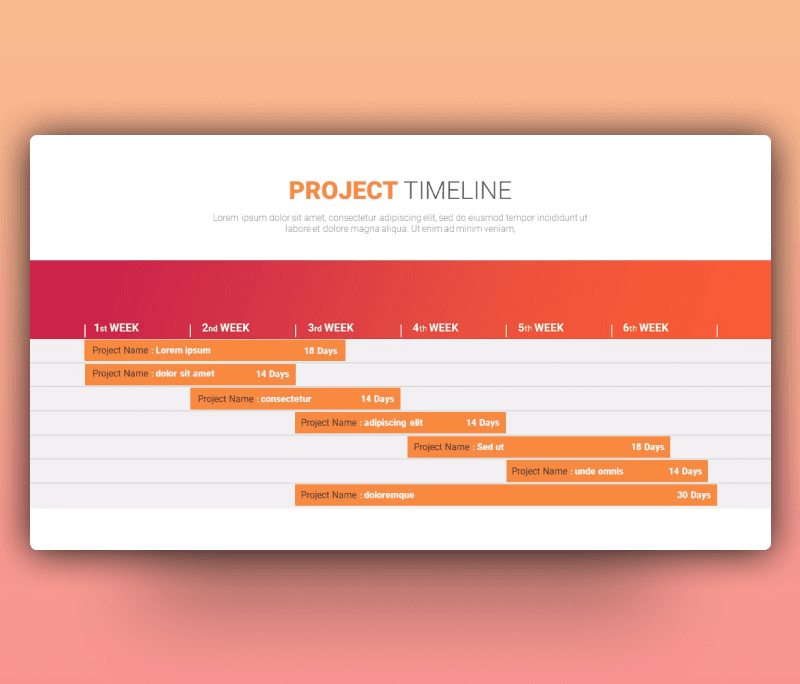 PROJECT TIMELINE

Lorem ipsum dolor sit amet, consectetur adipiscing elit, sed do eiusmod tempor incididunt ut labore et dolore magna aliqua. Ut enim ad minim veniam,

1st WEEK
2nd WEEK
3rd WEEK
4th WEEK
5th WEEK
6th WEEK

Project Name : Lorem ipsum 18 Days
Project Name : dolor sit amet 14 Days
Project Name : consectetur 14 Days
Project Name : adipiscing elit 14 Days
Project Name : Sed ut 18 Days
Project Name : unde omnis 14 Days
Project Name : doloremque 30 Days